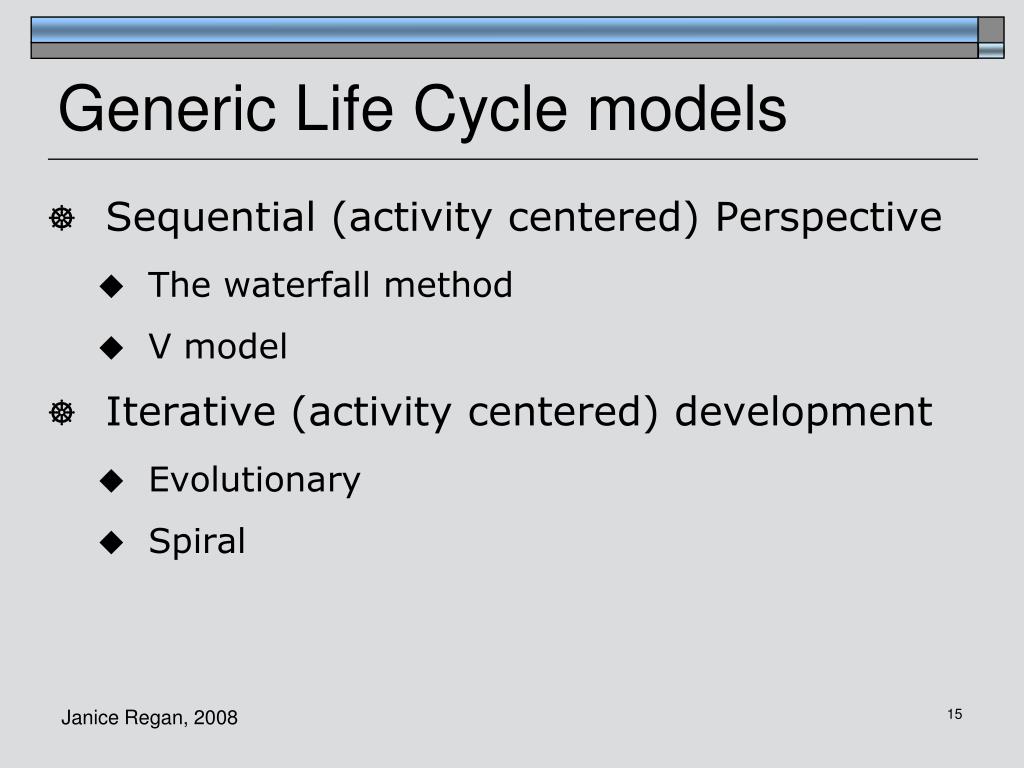 Generic Life Cycle models

Sequential (activity centered) Perspective

The waterfall method

V model

Iterative (activity centered) development

Evolutionary

Spiral

Janice Regan, 2008

15